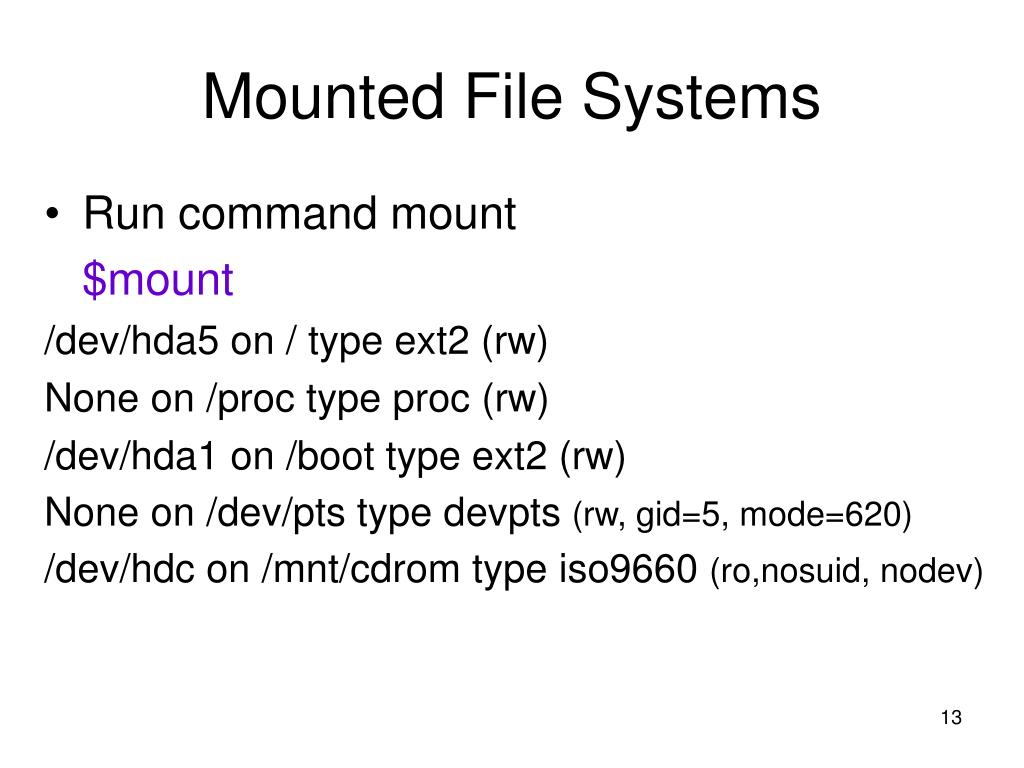 Mounted File Systems

• Run command mount

$mount

/dev/hda5 on / type ext2 (rw)

None on /proc type proc (rw)

/dev/hda1 on /boot type ext2 (rw)

None on /dev/pts type devpts (rw, gid=5, mode=620)

/dev/hdc on /mnt/cdrom type iso9660 (ro,nosuid, nodev)

13